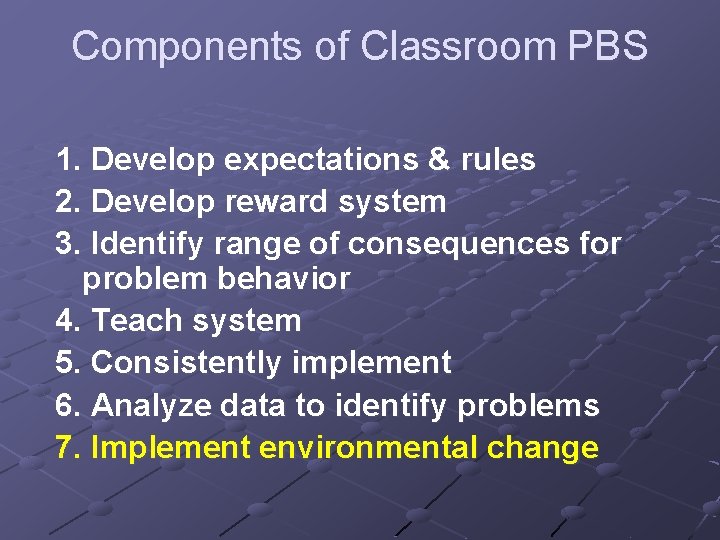 Components of Classroom PBS

1. Develop expectations & rules
2. Develop reward system
3. Identify range of consequences for problem behavior
4. Teach system
5. Consistently implement
6. Analyze data to identify problems
7. Implement environmental change